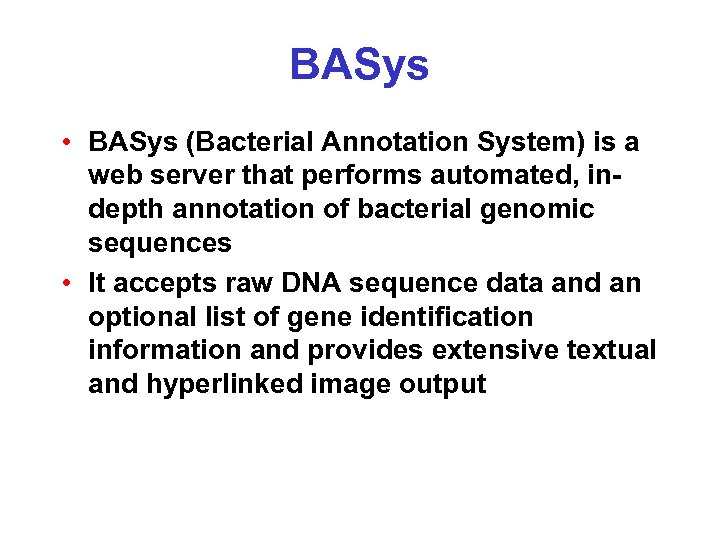 BASys

• BASys (Bacterial Annotation System) is a web server that performs automated, in-depth annotation of bacterial genomic sequences

• It accepts raw DNA sequence data and an optional list of gene identification information and provides extensive textual and hyperlinked image output